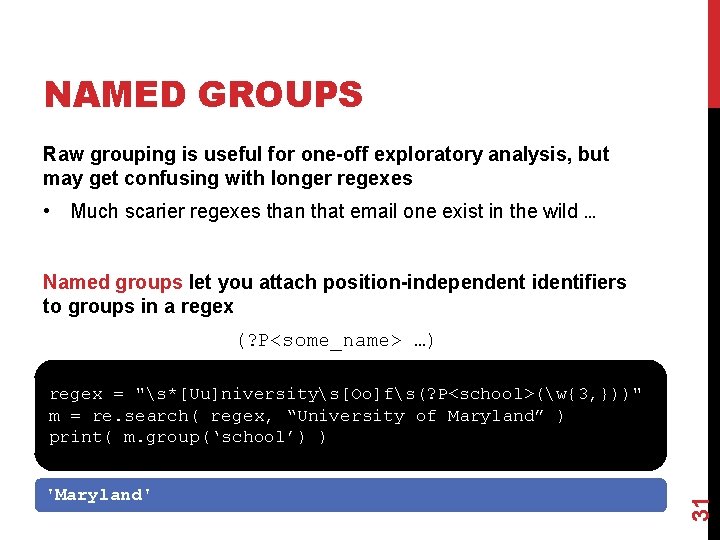 NAMED GROUPS

Raw grouping is useful for one-off exploratory analysis, but may get confusing with longer regexes

• Much scarier regexes than that email one exist in the wild …

Named groups let you attach position-independent identifiers to groups in a regex

(?P<some_name> …)

regex = "\s*[Uu]niversity\s[Oo]f\s(?P<school>(\w{3,}))"
m = re.search( regex, “University of Maryland” )
print( m.group(‘school’) )

'Maryland'

31